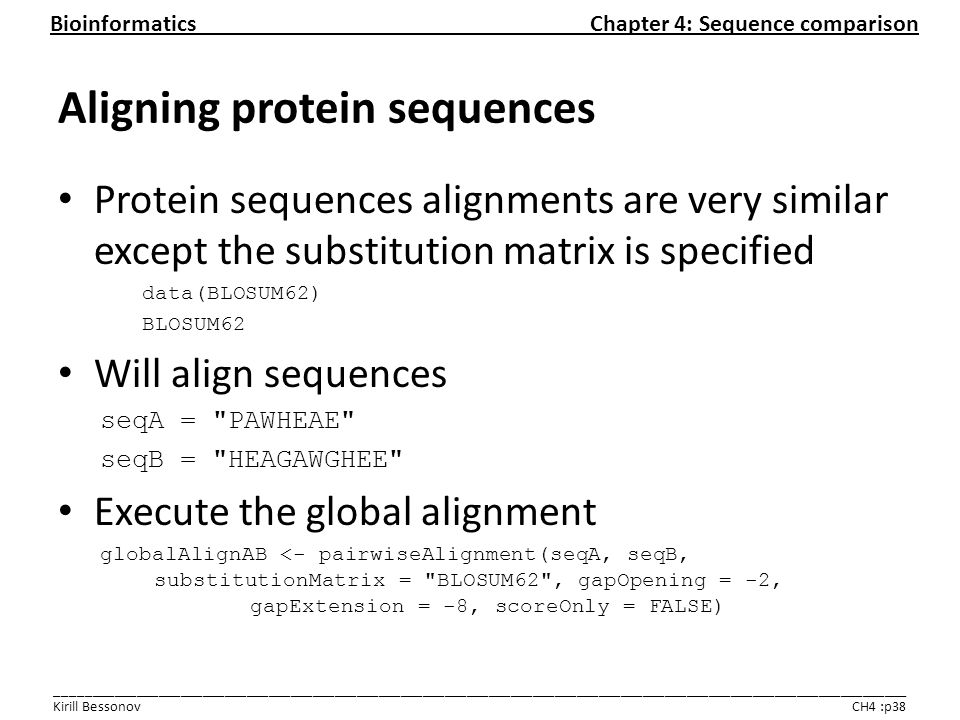 Bioinformatics Chapter 4: Sequence comparison

Aligning protein sequences

• Protein sequences alignments are very similar except the substitution matrix is specified

data(BLOSUM62)
BLOSUM62

• Will align sequences

seqA = "PAWHEAE"
seqB = "HEAGAWGHEE"

• Execute the global alignment

globalAlignAB <- pairwiseAlignment(seqA, seqB, substitutionMatrix = "BLOSUM62", gapOpening = -2, gapExtension = -8, scoreOnly = FALSE)

Kirill Bessonov CH4 :p38